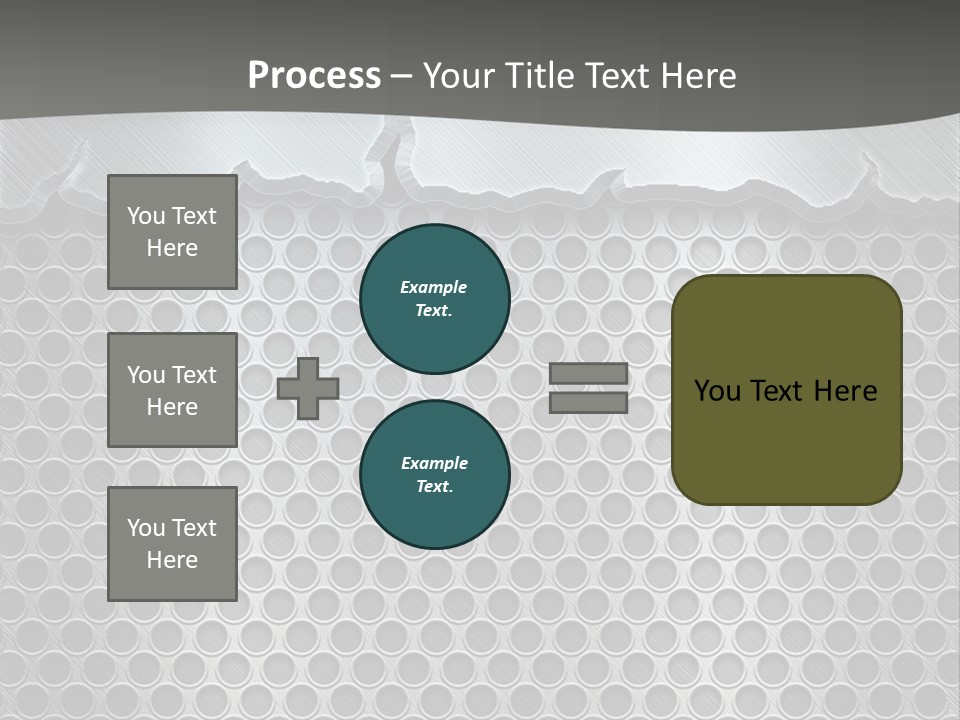 Process – Your Title Text Here

You Text Here

You Text Here

You Text Here

Example Text.

Example Text.

You Text Here